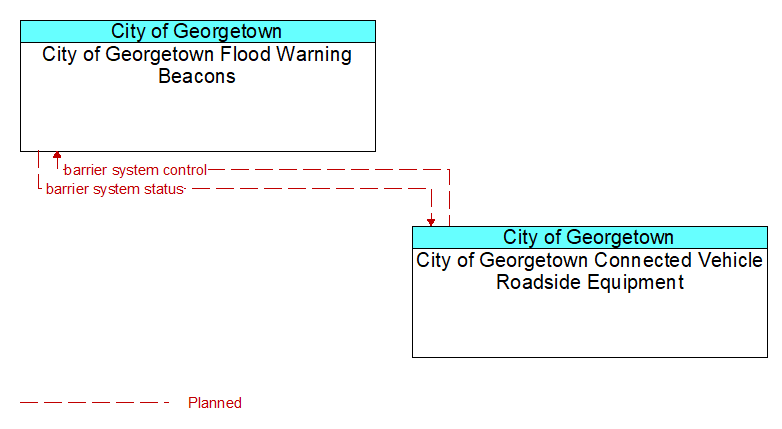 City of Georgetown
City of Georgetown Flood Warning Beacons

barrier system control
barrier system status

City of Georgetown
City of Georgetown Connected Vehicle Roadside Equipment

Planned